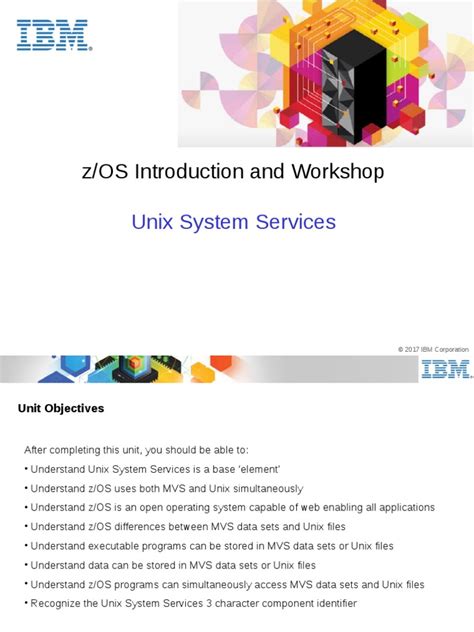 IBM.

z/OS Introduction and Workshop

Unix System Services

© 2017 IBM Corporation

IBM.

Unit Objectives

After completing this unit, you should be able to:

• Understand Unix System Services is a base 'element'

• Understand z/OS uses both MVS and Unix simultaneously

• Understand z/OS is an open operating system capable of web enabling all applications

• Understand z/OS differences between MVS data sets and Unix files

• Understand executable programs can be stored in MVS data sets or Unix files

• Understand data can be stored in MVS data sets or Unix files

• Understand z/OS programs can simultaneously access MVS data sets and Unix files

• Recognize the Unix System Services 3 character component identifier